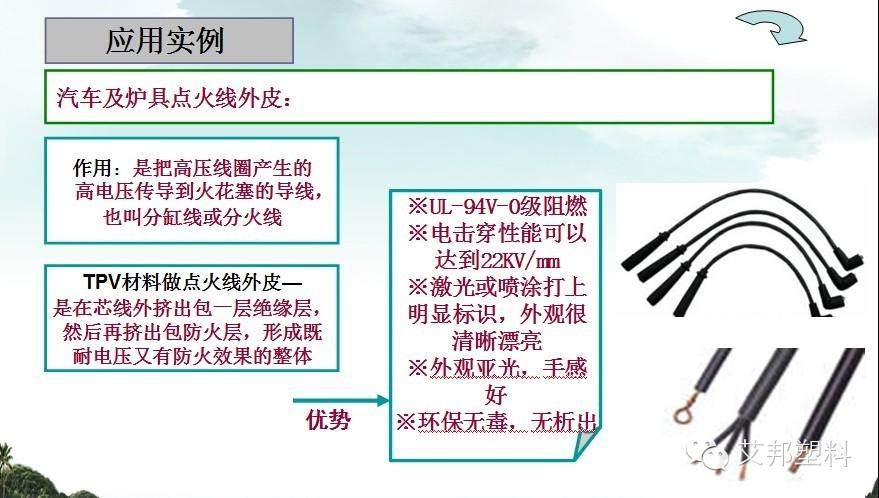 应用实例

汽车及炉具点火线外皮：

作用：是把高压线圈产生的高电压传导到火花塞的导线，也叫分缸线或分火线

TPV材料做点火线外皮—是在芯线外挤出包一层绝缘层，然后再挤出包防火层，形成既耐电压又有防火效果的整体

优势

※UL-94V-0级阻燃
※电击穿性能可以达到22KV/mm
※激光或喷涂打上明显标识，外观很清晰漂亮
※外观亚光，手感好
※环保无毒，无析出

艾邦塑料